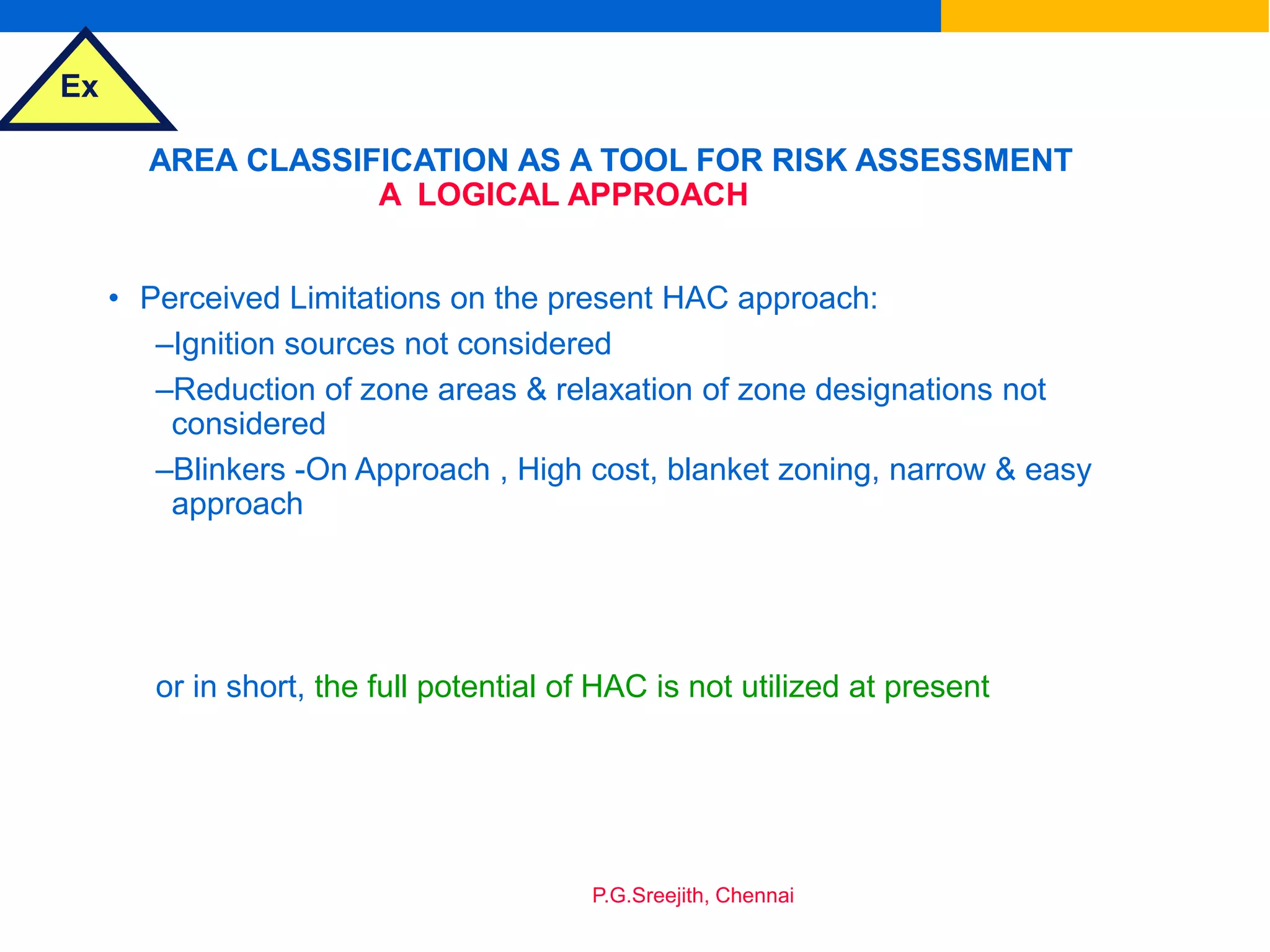 Ex

AREA CLASSIFICATION AS A TOOL FOR RISK ASSESSMENT
A LOGICAL APPROACH

• Perceived Limitations on the present HAC approach:
–Ignition sources not considered
–Reduction of zone areas & relaxation of zone designations not considered
–Blinkers -On Approach , High cost, blanket zoning, narrow & easy approach

or in short, the full potential of HAC is not utilized at present

P.G.Sreejith, Chennai